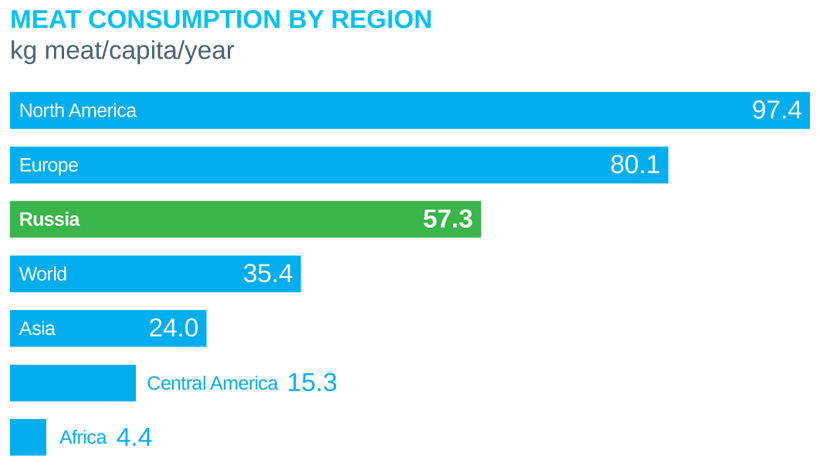 MEAT CONSUMPTION BY REGION
kg meat/capita/year

North America 97.4
Europe 80.1
Russia 57.3
World 35.4
Asia 24.0
Central America 15.3
Africa 4.4